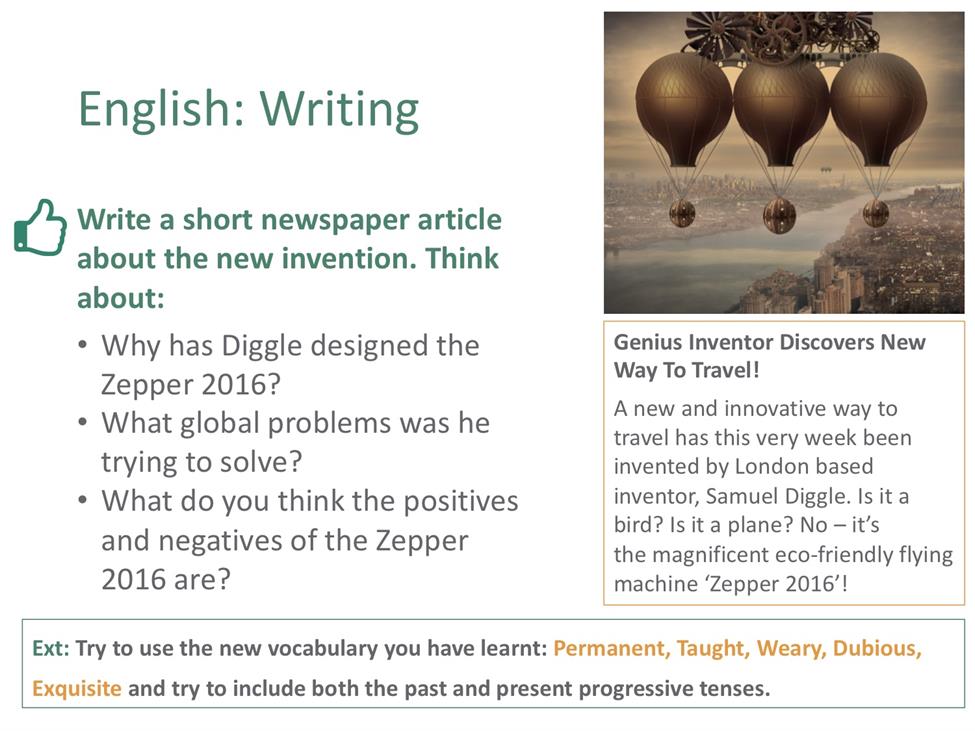 English: Writing

Write a short newspaper article about the new invention. Think about:

• Why has Diggle designed the Zepper 2016?
• What global problems was he trying to solve?
• What do you think the positives and negatives of the Zepper 2016 are?

Genius Inventor Discovers New Way To Travel!

A new and innovative way to travel has this very week been invented by London based inventor, Samuel Diggle. Is it a bird? Is it a plane? No – it's the magnificent eco-friendly flying machine 'Zepper 2016'!

Ext: Try to use the new vocabulary you have learnt: Permanent, Taught, Weary, Dubious, Exquisite and try to include both the past and present progressive tenses.